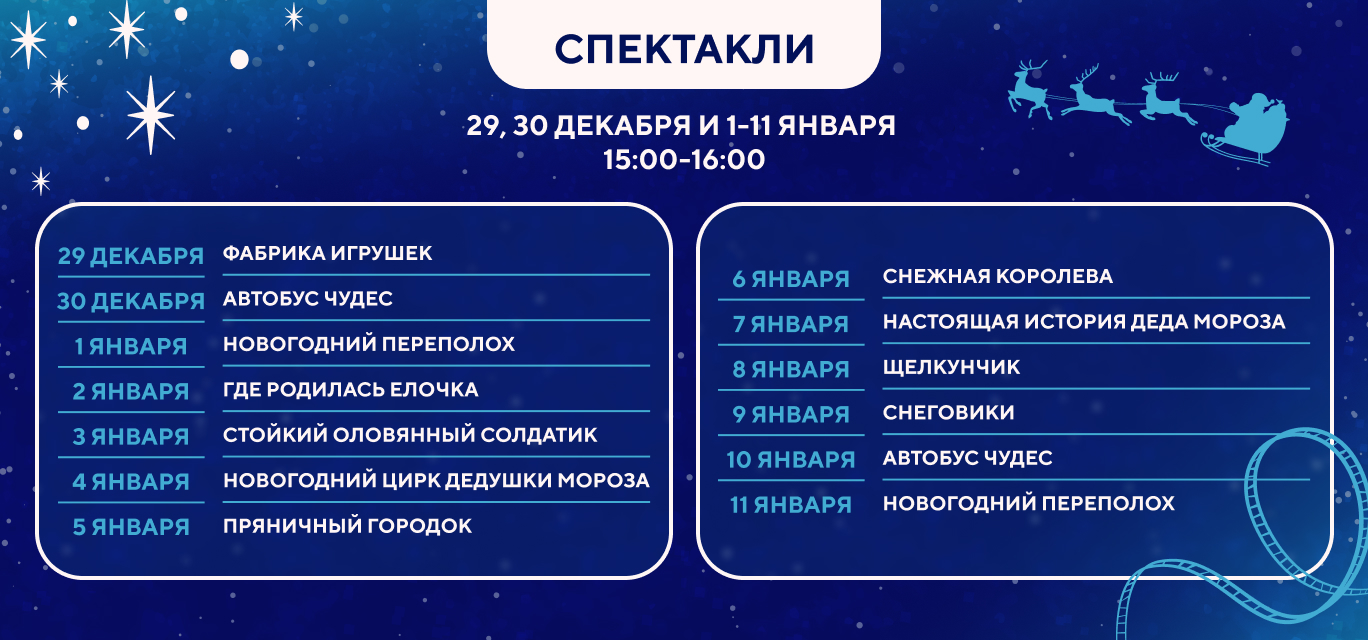 СПЕКТАКЛИ

29, 30 ДЕКАБРЯ И 1-11 ЯНВАРЯ
15:00-16:00

| | |
|---|---|
| 29 ДЕКАБРЯ | ФАБРИКА ИГРУШЕК |
| 30 ДЕКАБРЯ | АВТОБУС ЧУДЕС |
| 1 ЯНВАРЯ | НОВОГОДНИЙ ПЕРЕПОЛОХ |
| 2 ЯНВАРЯ | ГДЕ РОДИЛАСЬ ЕЛОЧКА |
| 3 ЯНВАРЯ | СТОЙКИЙ ОЛОВЯННЫЙ СОЛДАТИК |
| 4 ЯНВАРЯ | НОВОГОДНИЙ ЦИРК ДЕДУШКИ МОРОЗА |
| 5 ЯНВАРЯ | ПРЯНИЧНЫЙ ГОРОДОК |

| | |
|---|---|
| 6 ЯНВАРЯ | СНЕЖНАЯ КОРОЛЕВА |
| 7 ЯНВАРЯ | НАСТОЯЩАЯ ИСТОРИЯ ДЕДА МОРОЗА |
| 8 ЯНВАРЯ | ЩЕЛКУНЧИК |
| 9 ЯНВАРЯ | СНЕГОВИКИ |
| 10 ЯНВАРЯ | АВТОБУС ЧУДЕС |
| 11 ЯНВАРЯ | НОВОГОДНИЙ ПЕРЕПОЛОХ |